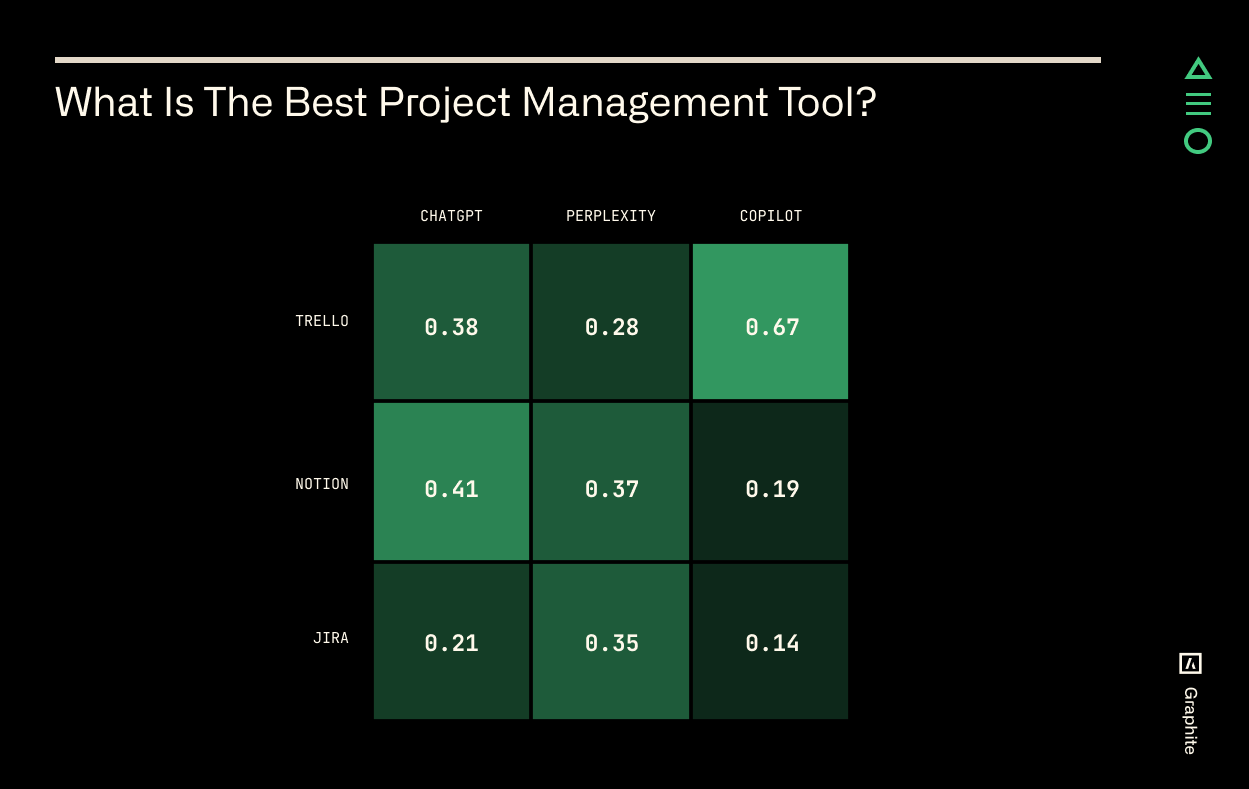 What Is The Best Project Management Tool?

| | CHATGPT | PERPLEXITY | COPILOT |
|---|---|---|---|
| TRELLO | 0.38 | 0.28 | 0.67 |
| NOTION | 0.41 | 0.37 | 0.19 |
| JIRA | 0.21 | 0.35 | 0.14 |

Graphite